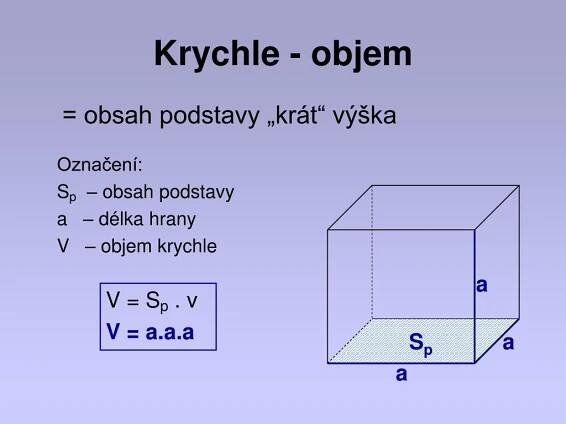 Krychle - objem

= obsah podstavy „krát“ výška

Označení:
$S_p$ – obsah podstavy
a – délka hrany
V – objem krychle

$V = S_p . v$
$V = a.a.a$

a
$S_p$
a
a